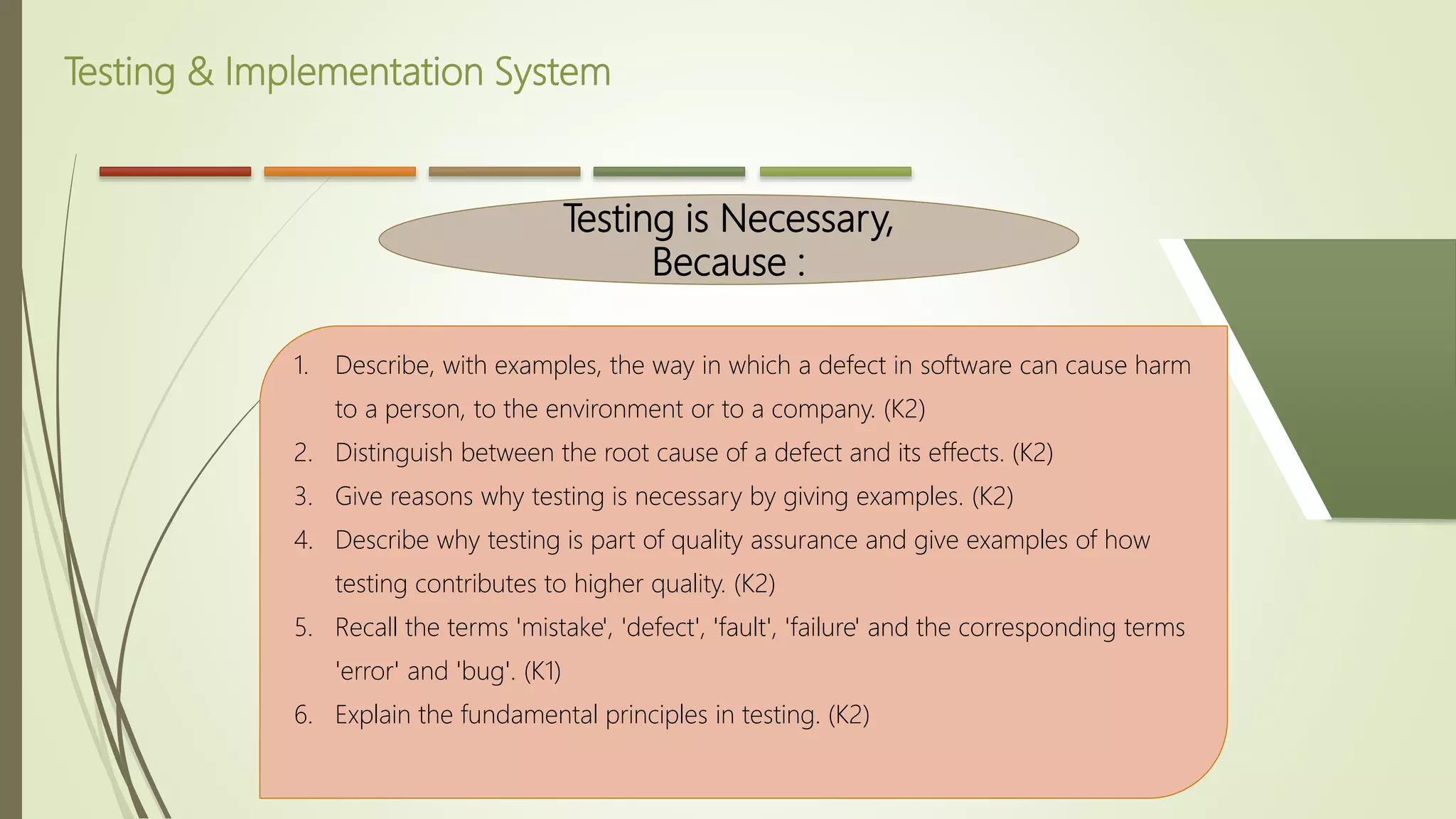 Testing & Implementation System

Testing is Necessary, Because :

1. Describe, with examples, the way in which a defect in software can cause harm to a person, to the environment or to a company. (K2)
2. Distinguish between the root cause of a defect and its effects. (K2)
3. Give reasons why testing is necessary by giving examples. (K2)
4. Describe why testing is part of quality assurance and give examples of how testing contributes to higher quality. (K2)
5. Recall the terms 'mistake', 'defect', 'fault', 'failure' and the corresponding terms 'error' and 'bug'. (K1)
6. Explain the fundamental principles in testing. (K2)